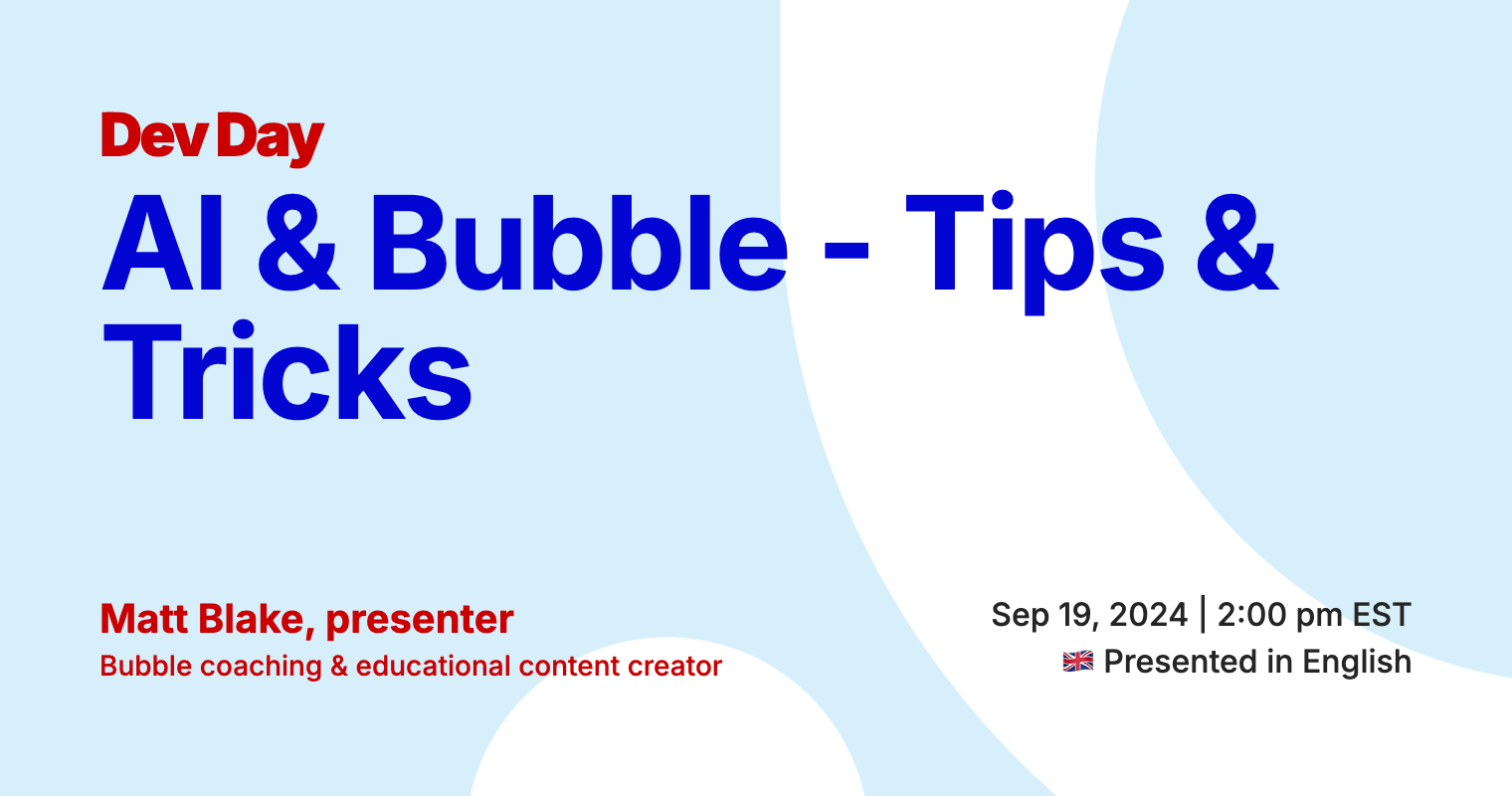 Dev Day
AI & Bubble - Tips & Tricks

Matt Blake, presenter
Bubble coaching & educational content creator

Sep 19, 2024 | 2:00 pm EST
🇬🇧 Presented in English